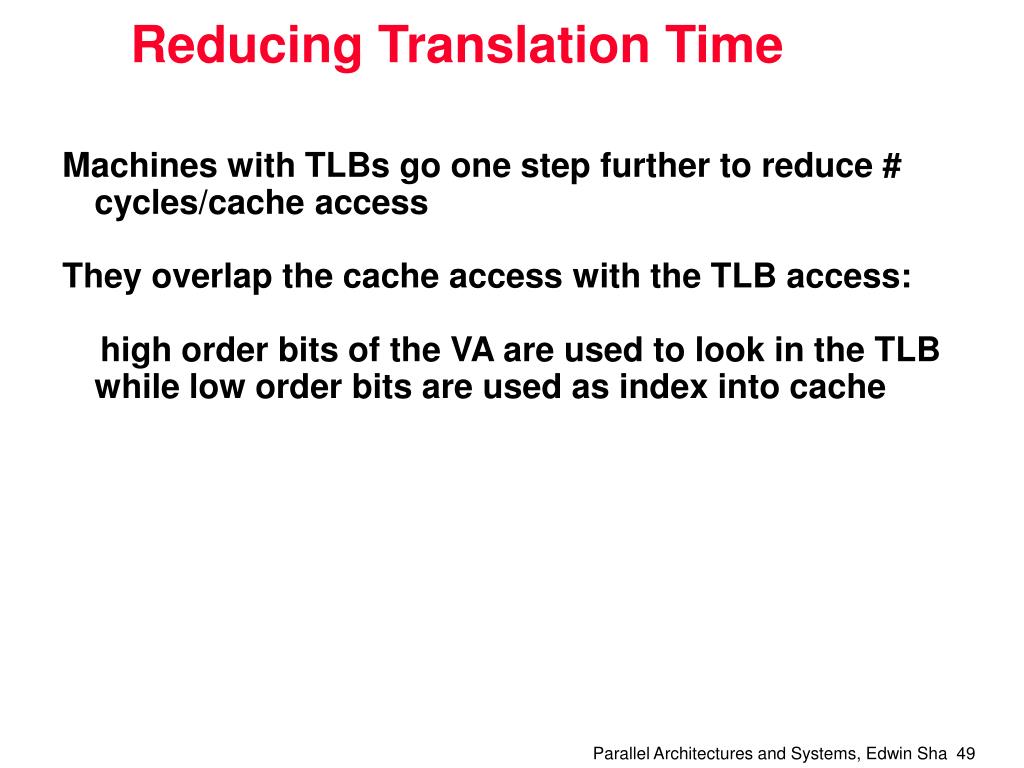 Reducing Translation Time

Machines with TLBs go one step further to reduce # cycles/cache access

They overlap the cache access with the TLB access:

high order bits of the VA are used to look in the TLB while low order bits are used as index into cache

Parallel Architectures and Systems, Edwin Sha 49